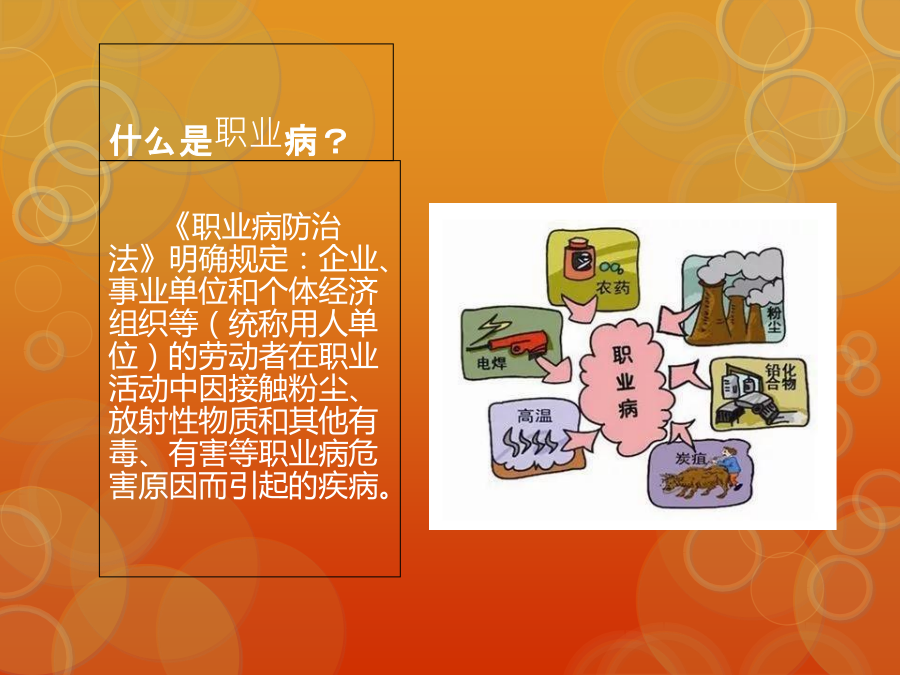 什么是职业病？

《职业病防治法》明确规定：企业、事业单位和个体经济组织等（统称用人单位）的劳动者在职业活动中因接触粉尘、放射性物质和其他有毒、有害等职业病危害原因而引起的疾病。

农药

粉尘

电焊

职业病

铅化合物

高温

炭疽